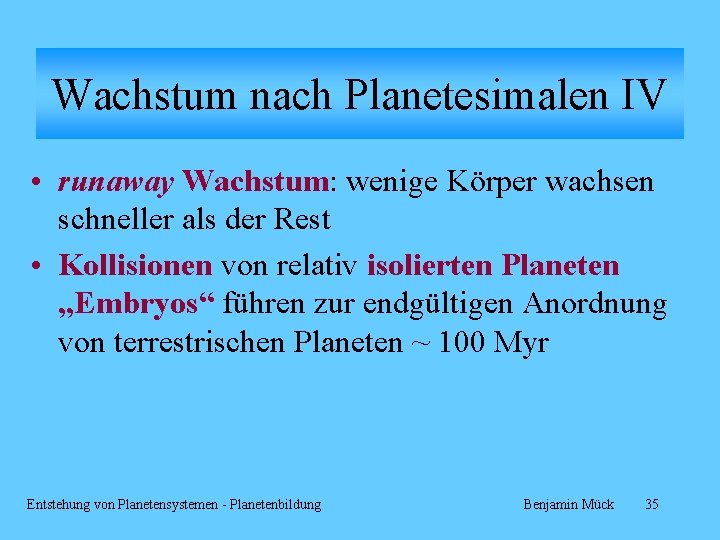 Wachstum nach Planetesimalen IV

• runaway Wachstum: wenige Körper wachsen schneller als der Rest

• Kollisionen von relativ isolierten Planeten „Embryos“ führen zur endgültigen Anordnung von terrestrischen Planeten ~ 100 Myr

Entstehung von Planetensystemen - Planetenbildung

Benjamin Mück

35